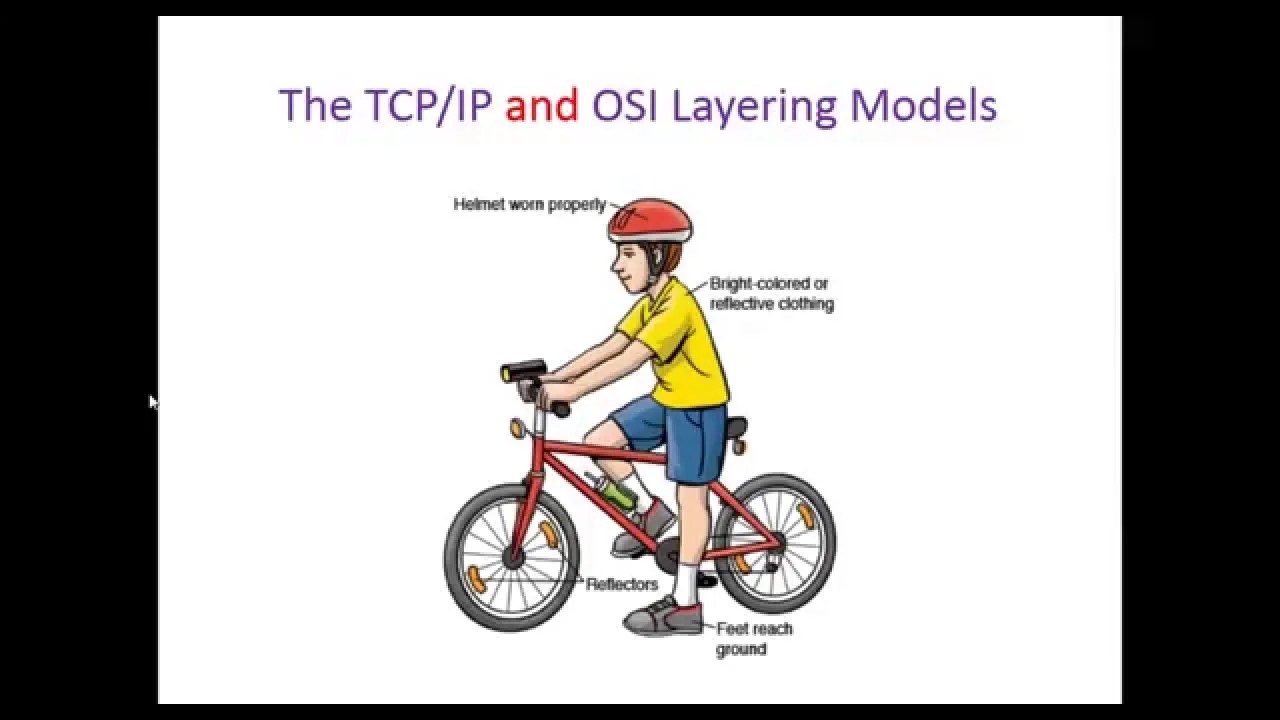 The TCP/IP and OSI Layering Models

Helmet worn properly

Bright-colored or reflective clothing

Reflectors

Feet reach ground